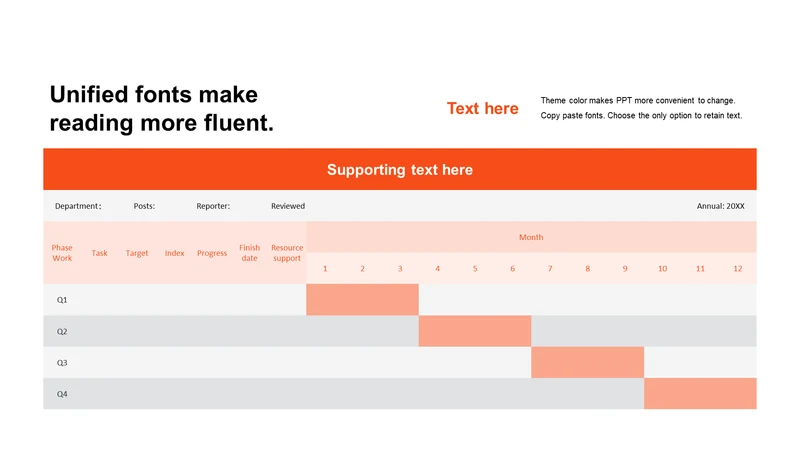 Unified fonts make reading more fluent.

Text here

Theme color makes PPT more convenient to change. Copy paste fonts. Choose the only option to retain text.

Supporting text here

Department: Posts: Reporter: Reviewed Annual: 20XX

| Phase Work | Task | Target | Index | Progress | Finish date | Resource support | Month | | | | | | | | | | | |
|---|---|---|---|---|---|---|---|---|---|---|---|---|---|---|---|---|---|---|
| | | | | | | | 1 | 2 | 3 | 4 | 5 | 6 | 7 | 8 | 9 | 10 | 11 | 12 |
| Q1 | | | | | | | | | | | | | | | | | | |
| Q2 | | | | | | | | | | | | | | | | | | |
| Q3 | | | | | | | | | | | | | | | | | | |
| Q4 | | | | | | | | | | | | | | | | | | |